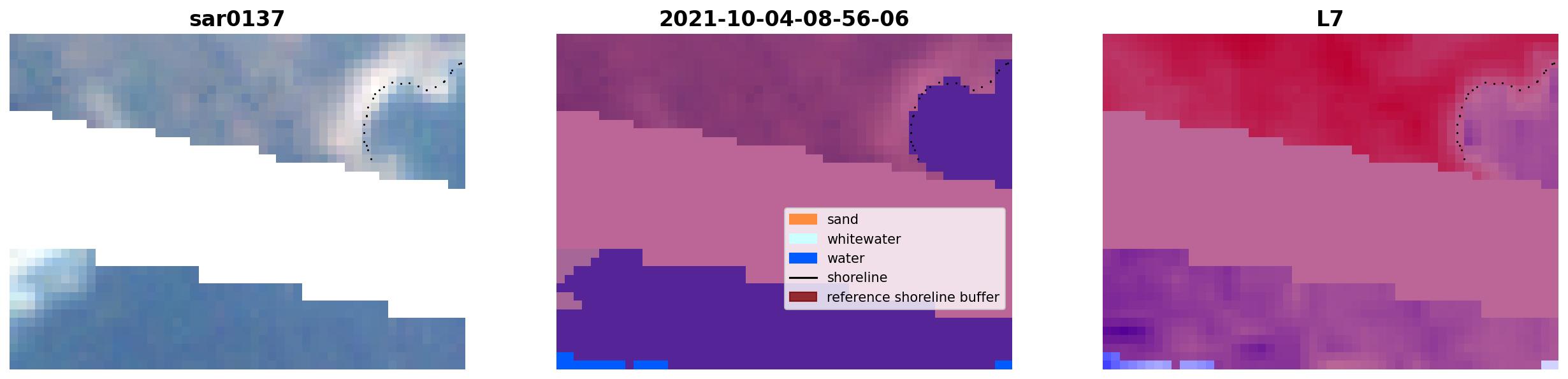 sar0137

2021-10-04-08-56-06

L7

sand
whitewater
water
shoreline
reference shoreline buffer